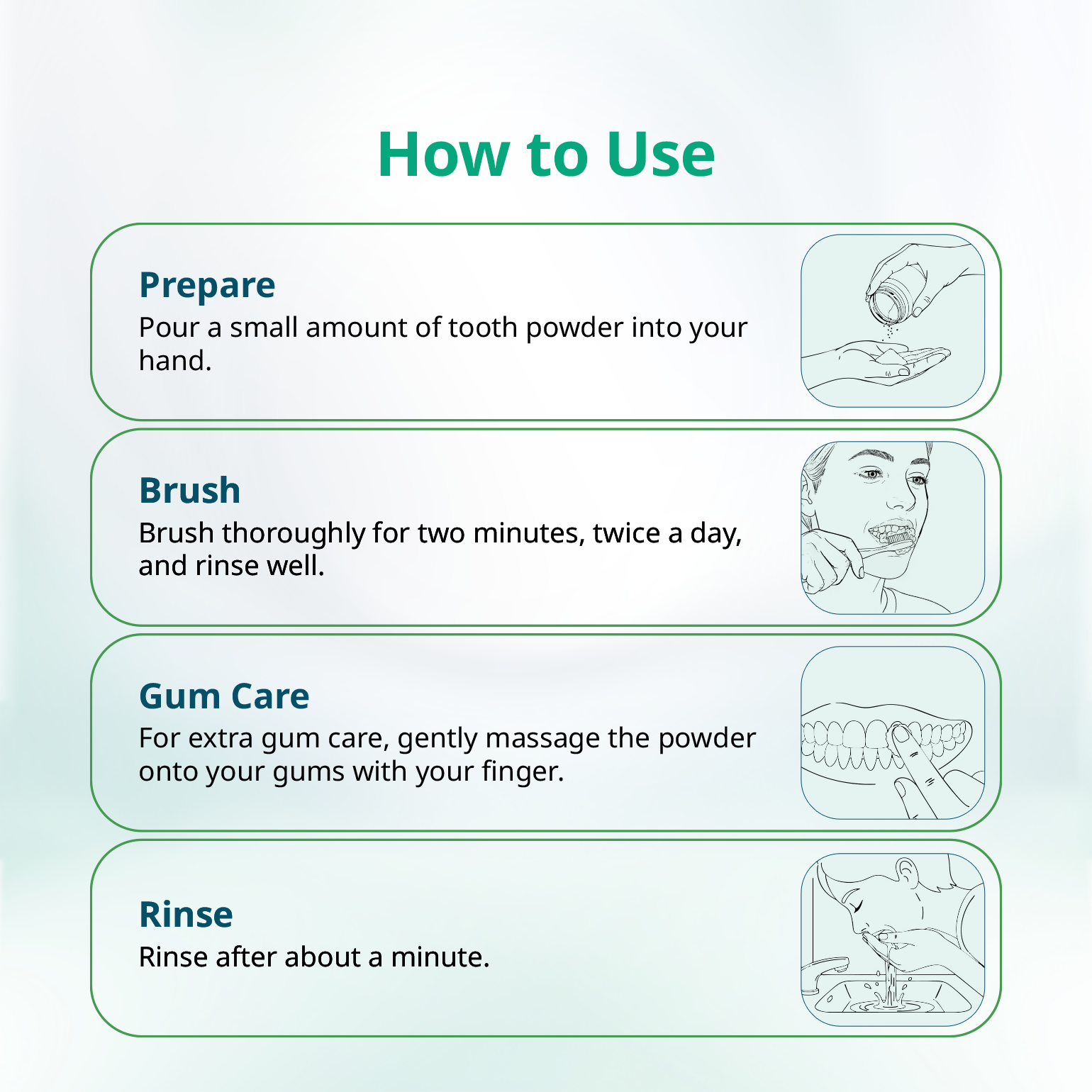 How to Use

Prepare
Pour a small amount of tooth powder into your hand.

Brush
Brush thoroughly for two minutes, twice a day, and rinse well.

Gum Care
For extra gum care, gently massage the powder onto your gums with your finger.

Rinse
Rinse after about a minute.